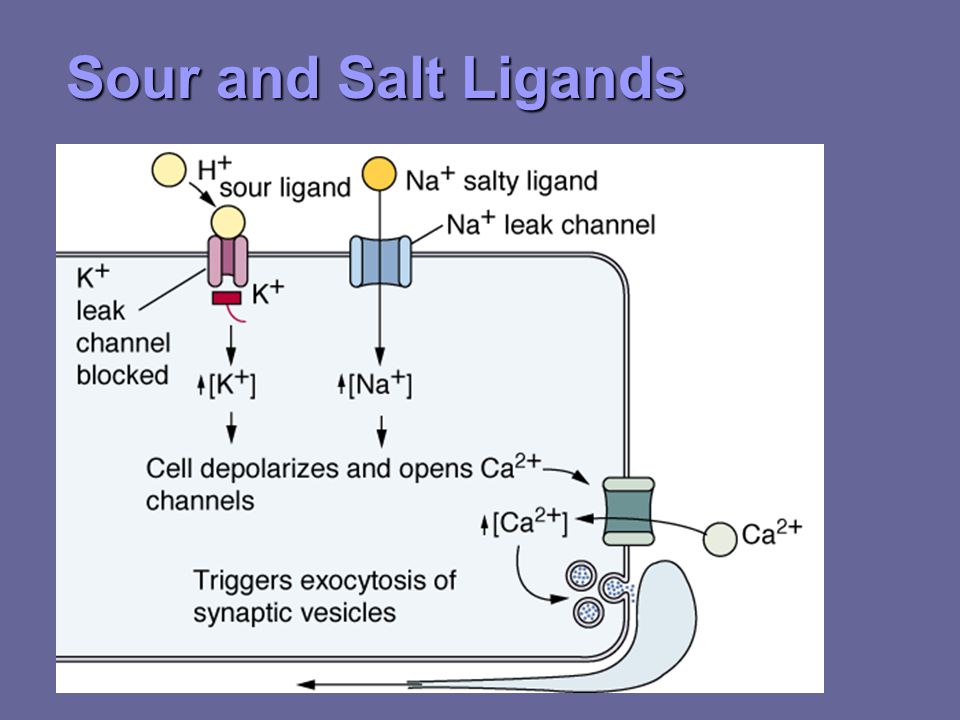 Sour and Salt Ligands

$H^+$ sour ligand

$Na^+$ salty ligand

$Na^+$ leak channel

$K^+$ leak channel blocked

$K^+$

$\uparrow[K^+]$

$\uparrow[Na^+]$

Cell depolarizes and opens $Ca^{2+}$ channels

$\uparrow[Ca^{2+}]$

$Ca^{2+}$

Triggers exocytosis of synaptic vesicles